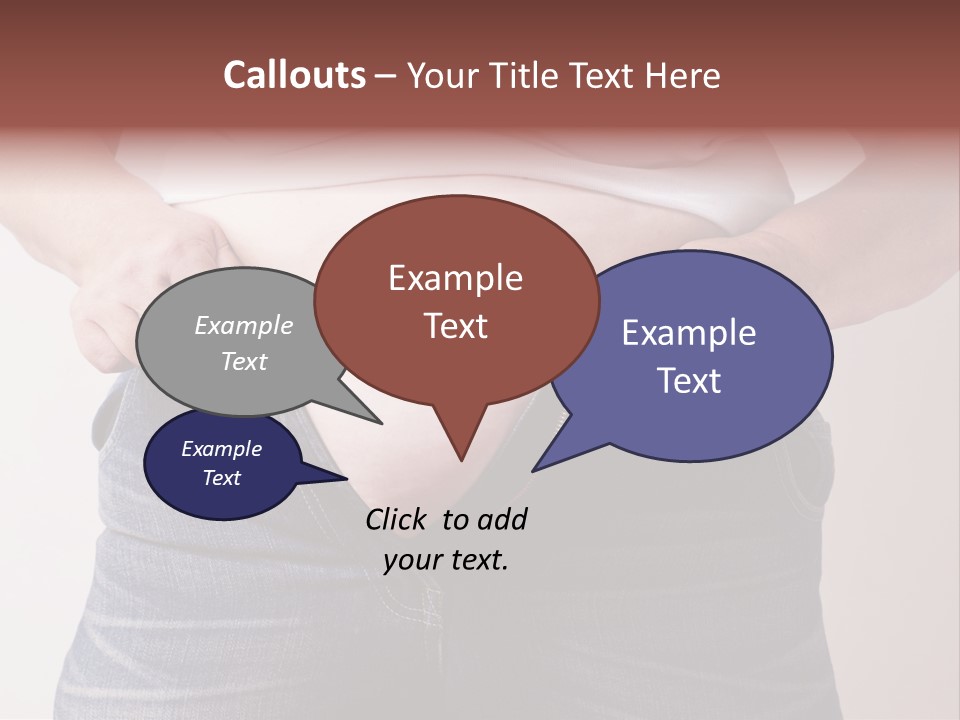 Callouts – Your Title Text Here

Example Text

Example Text

Example Text

Example Text

Click to add your text.